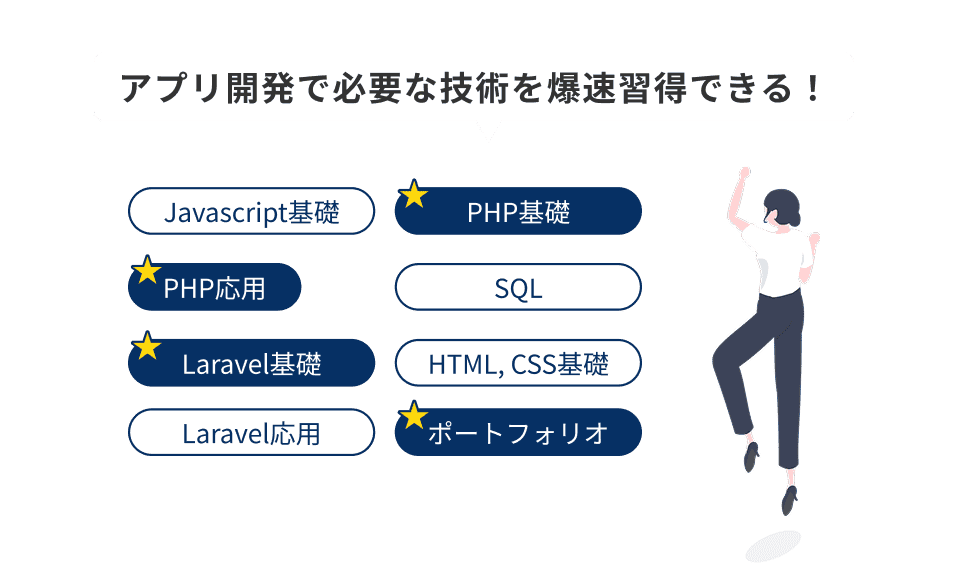 アプリ開発で必要な技術を爆速習得できる！

Javascript基礎

PHP基礎

PHP応用

SQL

Laravel基礎

HTML, CSS基礎

Laravel応用

ポートフォリオ